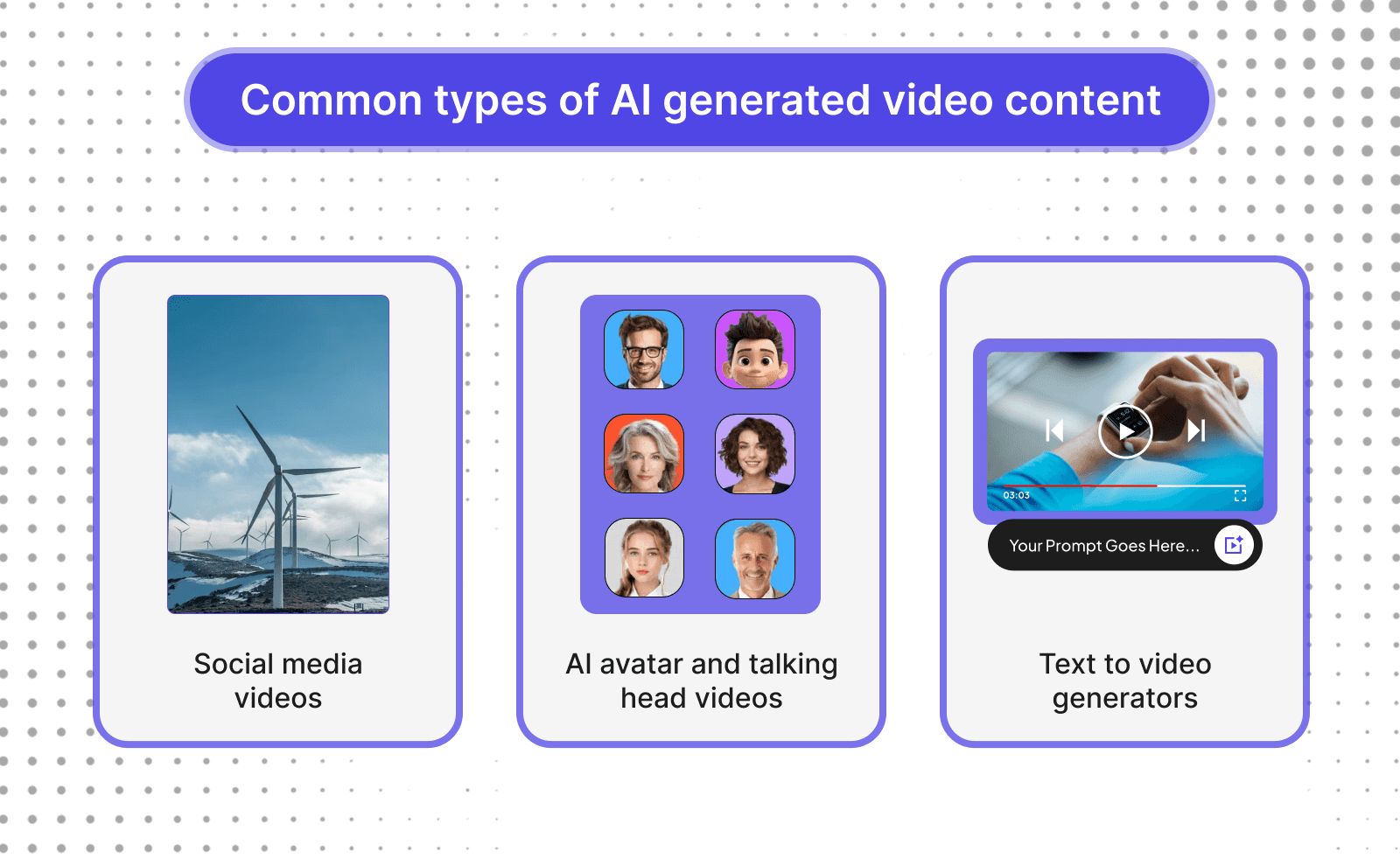 Common types of AI generated video content

Social media videos

AI avatar and talking head videos

03:03

Your Prompt Goes Here...

Text to video generators